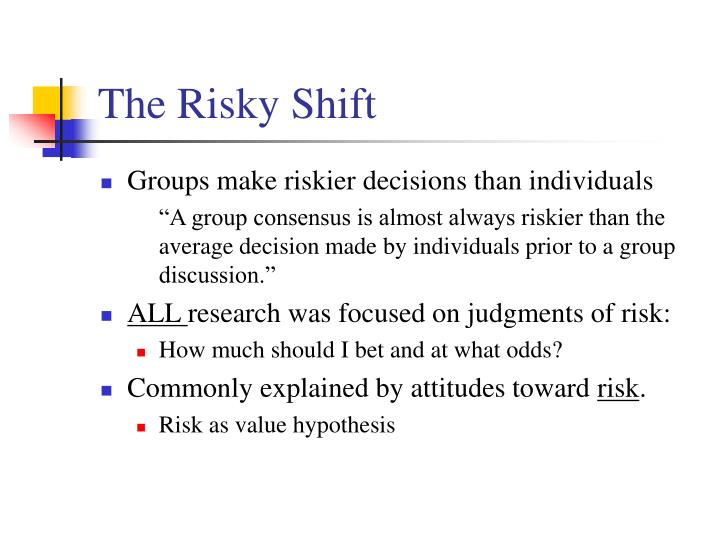 The Risky Shift

- Groups make riskier decisions than individuals

“A group consensus is almost always riskier than the average decision made by individuals prior to a group discussion.”

- ALL research was focused on judgments of risk:
  - How much should I bet and at what odds?
- Commonly explained by attitudes toward risk.
  - Risk as value hypothesis